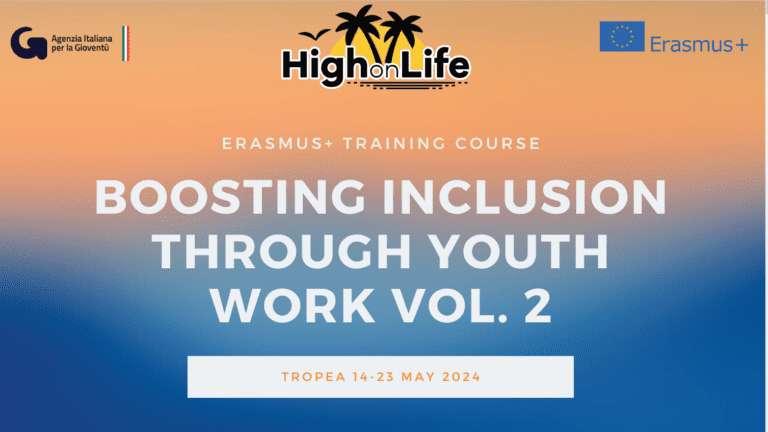 Agenzia Italiana per la Gioventù

HighonLife

Erasmus+

ERASMUS+ TRAINING COURSE

BOOSTING INCLUSION THROUGH YOUTH WORK VOL. 2

TROPEA 14-23 MAY 2024